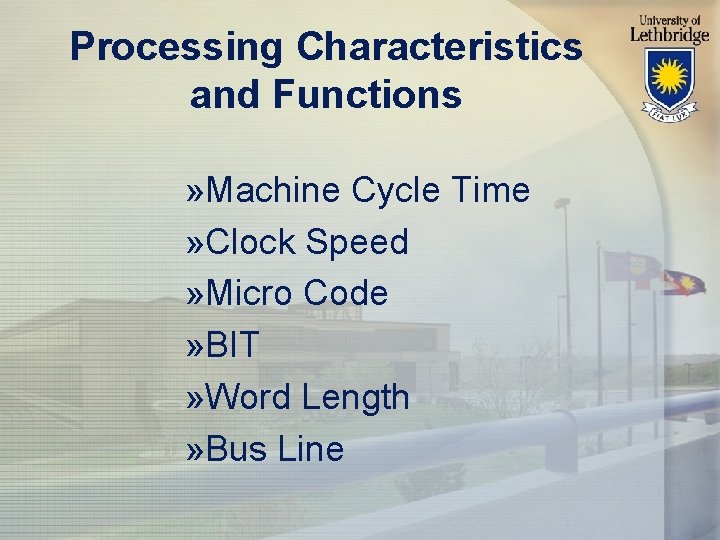 Processing Characteristics and Functions

University of Lethbridge

FIAT LUX

»Machine Cycle Time
»Clock Speed
»Micro Code
»BIT
»Word Length
»Bus Line